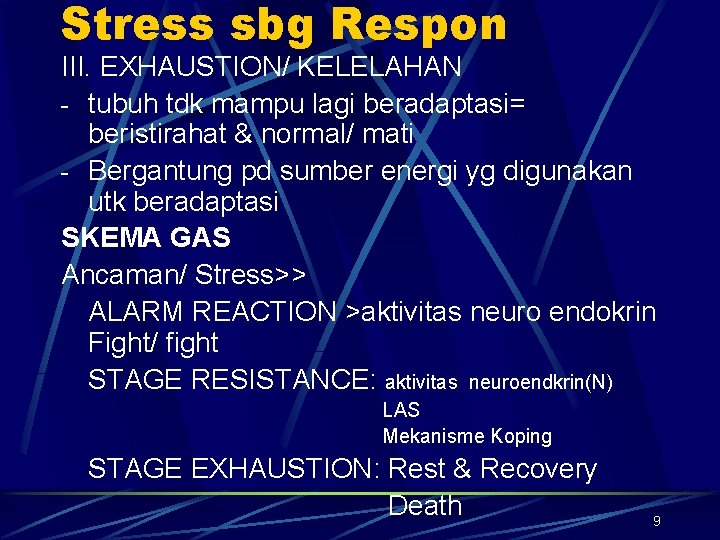 Stress sbg Respon

III. EXHAUSTION/ KELELAHAN

- tubuh tdk mampu lagi beradaptasi= beristirahat & normal/ mati

- Bergantung pd sumber energi yg digunakan utk beradaptasi

SKEMA GAS

Ancaman/ Stress>>

ALARM REACTION >aktivitas neuro endokrin Fight/ fight

STAGE RESISTANCE: aktivitas neuroendkrin(N)
LAS
Mekanisme Koping

STAGE EXHAUSTION: Rest & Recovery
Death

9